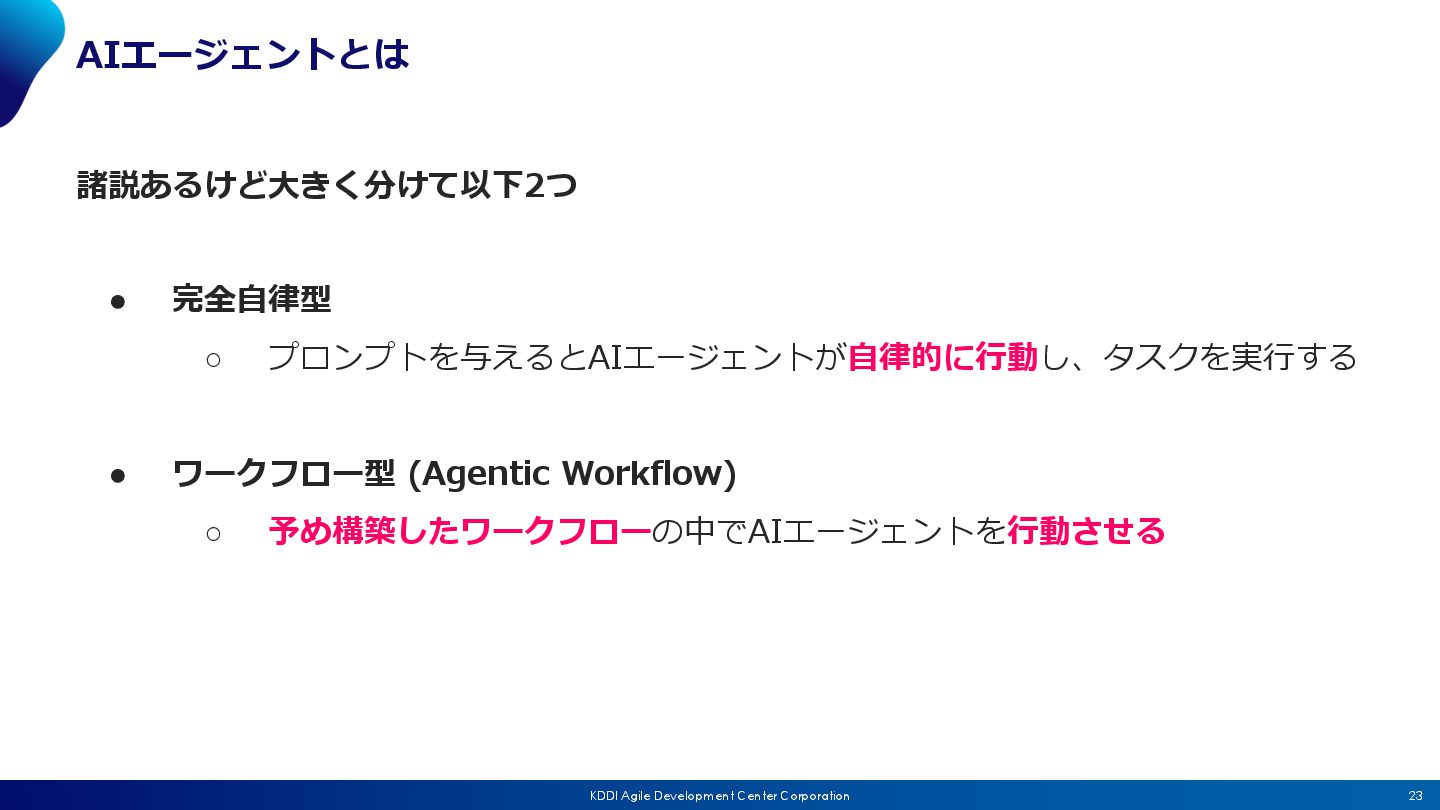 AIエージェントとは

諸説あるけど大きく分けて以下2つ

● 完全自律型
　○ プロンプトを与えるとAIエージェントが自律的に行動し、タスクを実行する

● ワークフロー型 (Agentic Workflow)
　○ 予め構築したワークフローの中でAIエージェントを行動させる

KDDI Agile Development Center Corporation

23